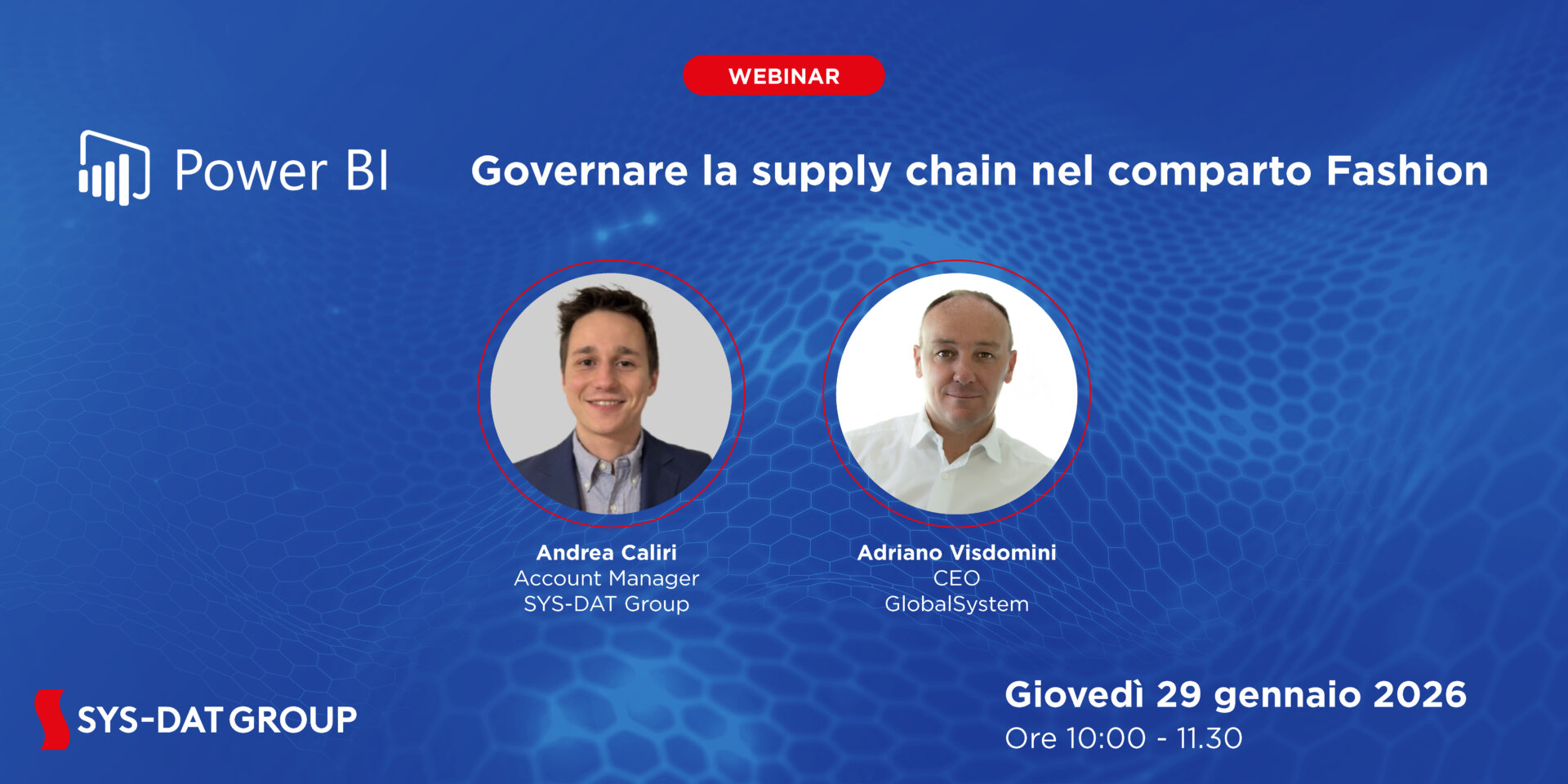 WEBINAR

Power BI

Governare la supply chain nel comparto Fashion

Andrea Caliri
Account Manager
SYS-DAT Group

Adriano Visdomini
CEO
GlobalSystem

SYS-DAT GROUP

Giovedì 29 gennaio 2026
Ore 10:00 - 11.30